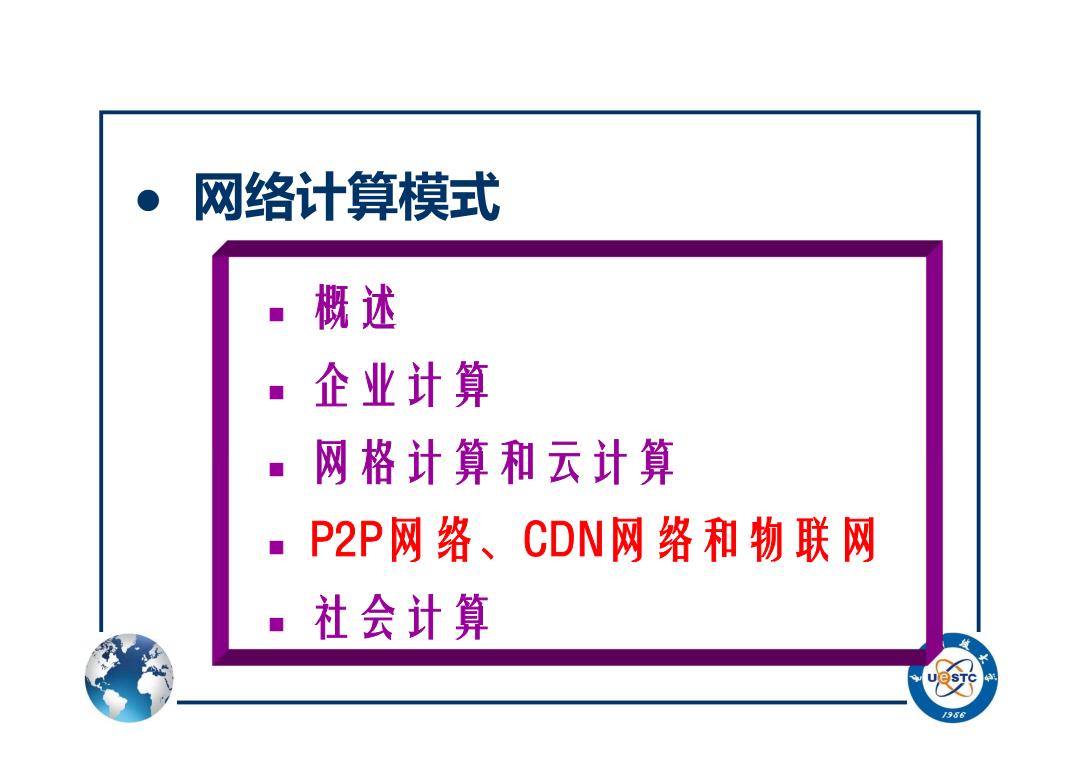 ● 网络计算模式

▪ 概述
▪ 企业计算
▪ 网格计算和云计算
▪ P2P网络、CDN网络和物联网
▪ 社会计算

UESTC
1956